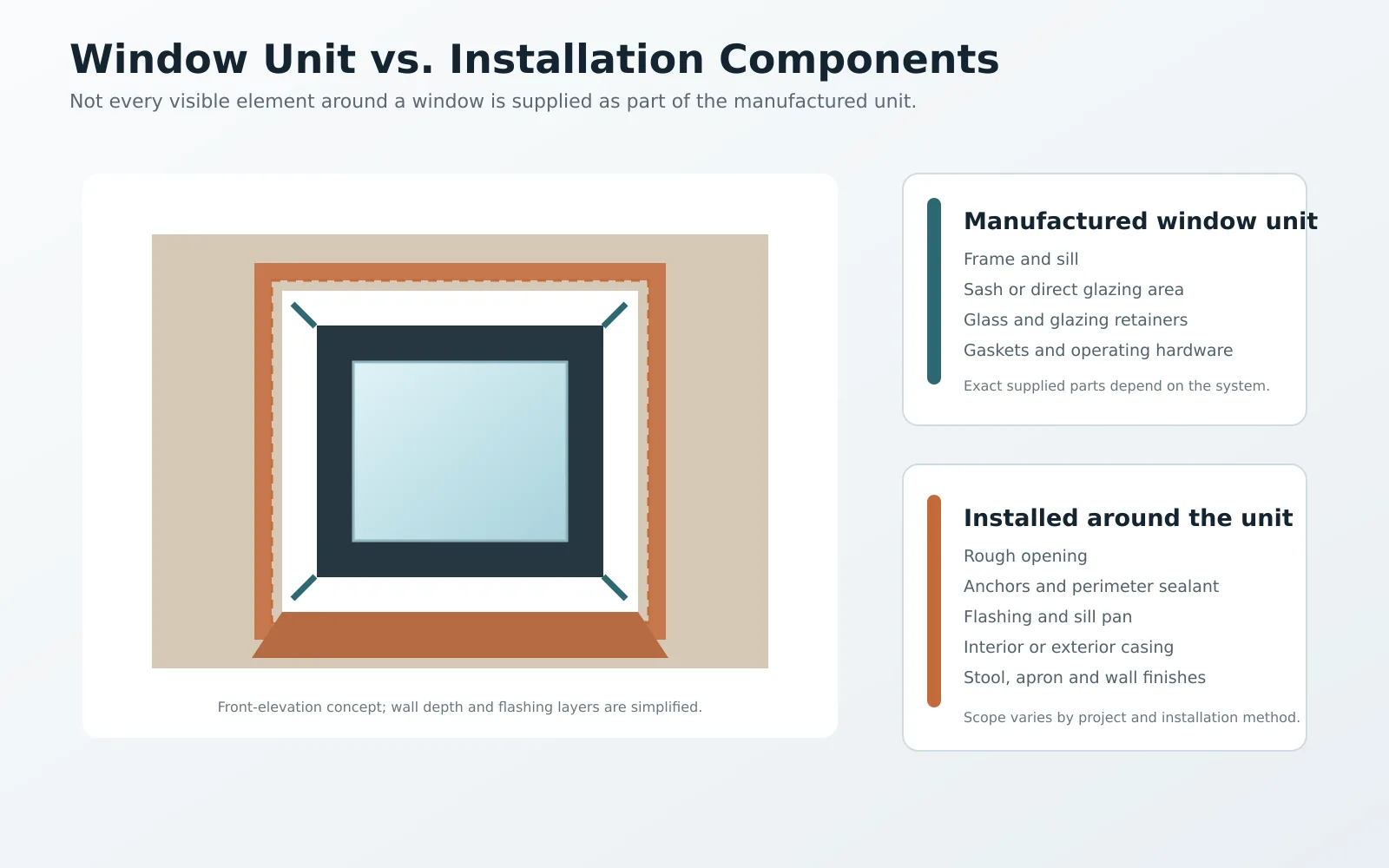 Window Unit vs. Installation Components

Not every visible element around a window is supplied as part of the manufactured unit.

Front-elevation concept; wall depth and flashing layers are simplified.

Manufactured window unit

Frame and sill

Sash or direct glazing area

Glass and glazing retainers

Gaskets and operating hardware

Exact supplied parts depend on the system.

Installed around the unit

Rough opening

Anchors and perimeter sealant

Flashing and sill pan

Interior or exterior casing

Stool, apron and wall finishes

Scope varies by project and installation method.